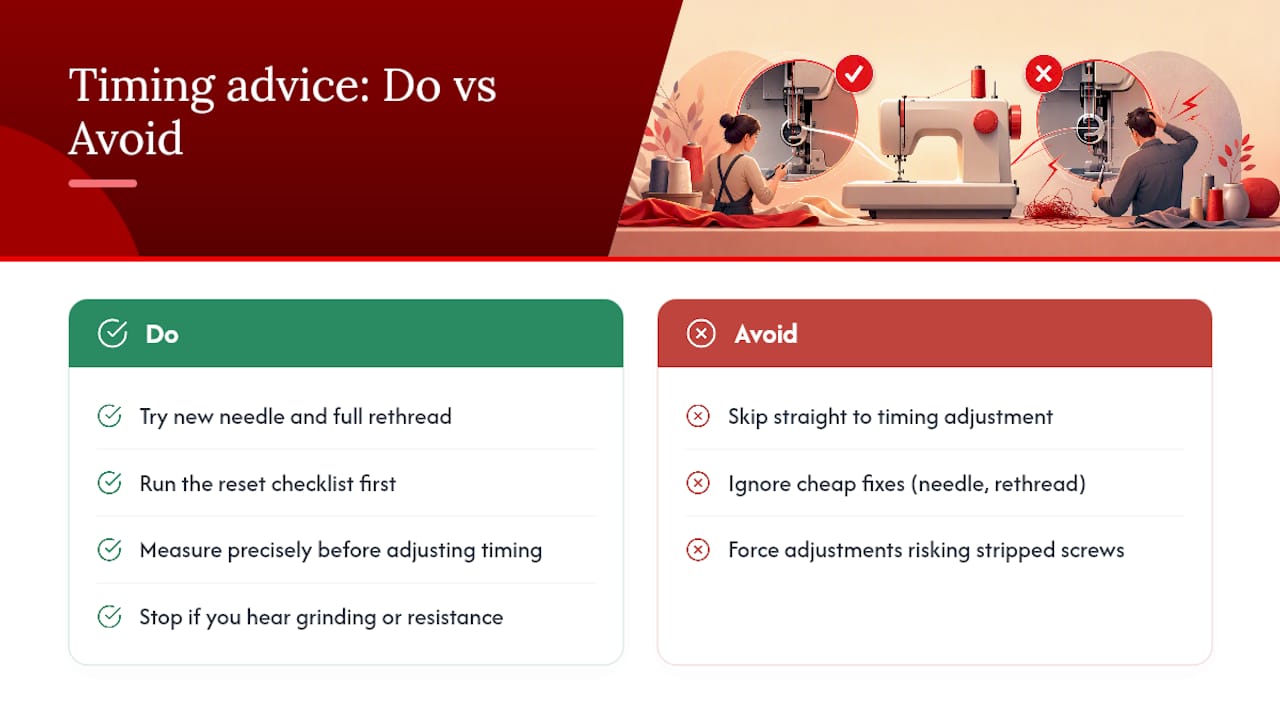 Timing advice: Do vs Avoid

Do

Try new needle and full rethread

Run the reset checklist first

Measure precisely before adjusting timing

Stop if you hear grinding or resistance

Avoid

Skip straight to timing adjustment

Ignore cheap fixes (needle, rethread)

Force adjustments risking stripped screws